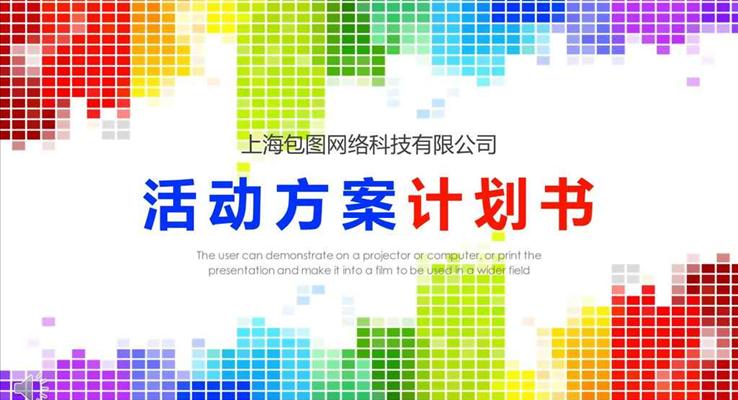 上海包图网络科技有限公司

活动方案计划书

The user can demonstrate on a projector or computer, or print the presentation and make it into a film to be used in a wider field